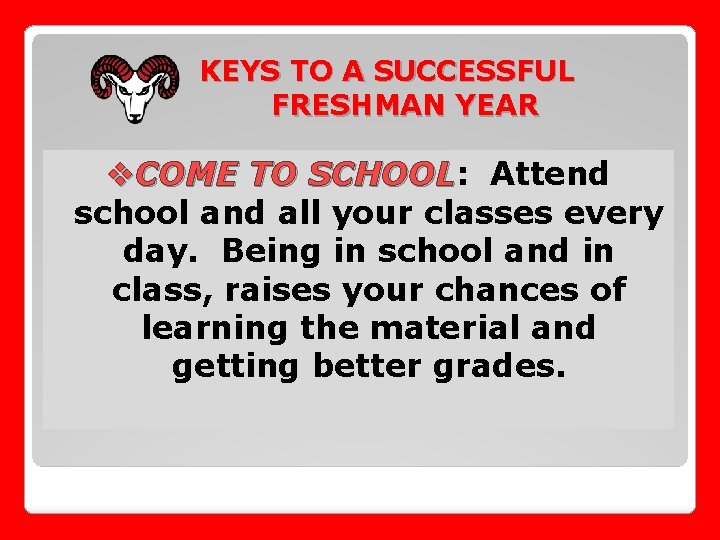 KEYS TO A SUCCESSFUL FRESHMAN YEAR

❖COME TO SCHOOL: Attend school and all your classes every day. Being in school and in class, raises your chances of learning the material and getting better grades.